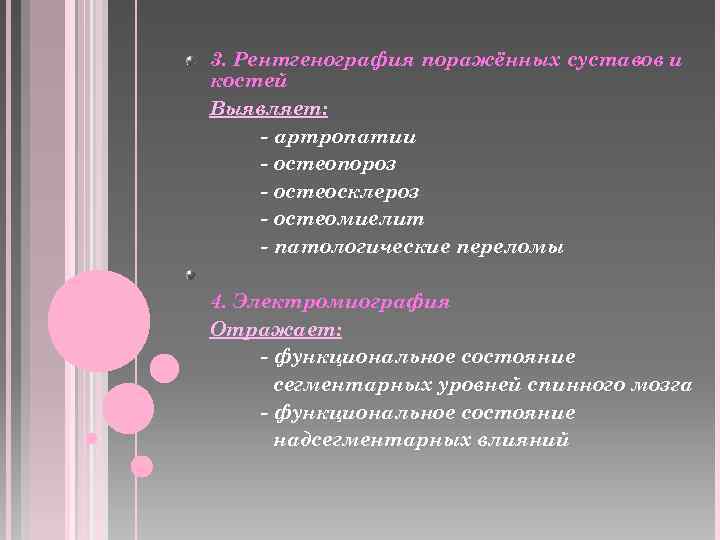 3. Рентгенография поражённых суставов и костей

Выявляет:

- артропатии
- остеопороз
- остеосклероз
- остеомиелит
- патологические переломы

4. Электромиография

Отражает:

- функциональное состояние сегментарных уровней спинного мозга
- функциональное состояние надсегментарных влияний